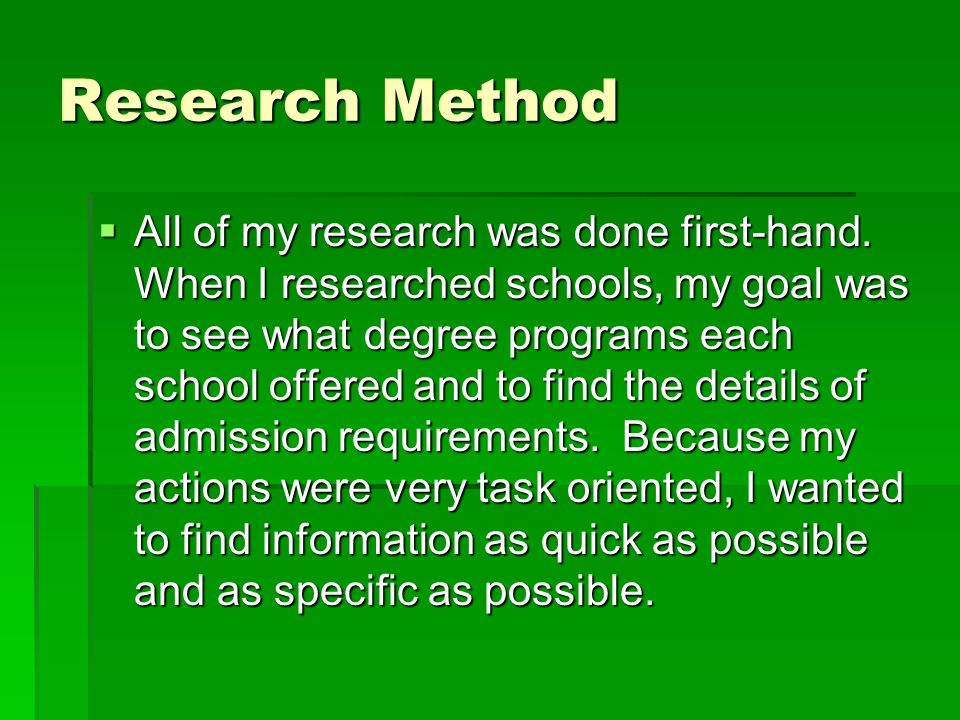 Research Method

▪ All of my research was done first-hand. When I researched schools, my goal was to see what degree programs each school offered and to find the details of admission requirements.  Because my actions were very task oriented, I wanted to find information as quick as possible and as specific as possible.